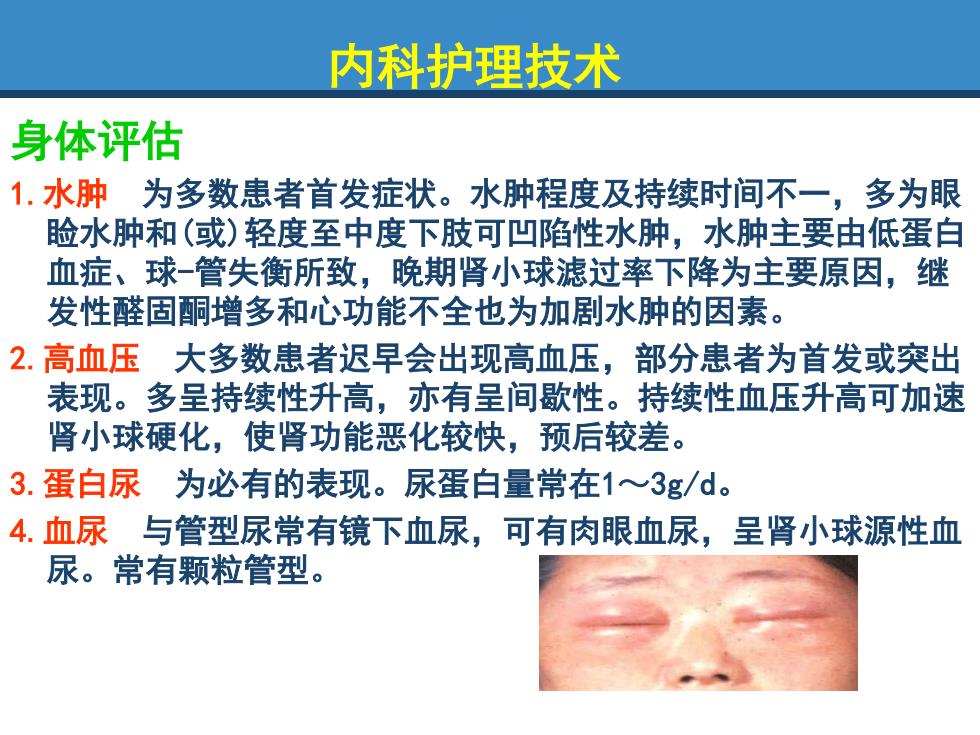 内科护理技术

身体评估

1. 水肿　为多数患者首发症状。水肿程度及持续时间不一，多为眼睑水肿和(或)轻度至中度下肢可凹陷性水肿，水肿主要由低蛋白血症、球-管失衡所致，晚期肾小球滤过率下降为主要原因，继发性醛固酮增多和心功能不全也为加剧水肿的因素。

2. 高血压　大多数患者迟早会出现高血压，部分患者为首发或突出表现。多呈持续性升高，亦有呈间歇性。持续性血压升高可加速肾小球硬化，使肾功能恶化较快，预后较差。

3. 蛋白尿　为必有的表现。尿蛋白量常在1～3g/d。

4. 血尿　与管型尿常有镜下血尿，可有肉眼血尿，呈肾小球源性血尿。常有颗粒管型。